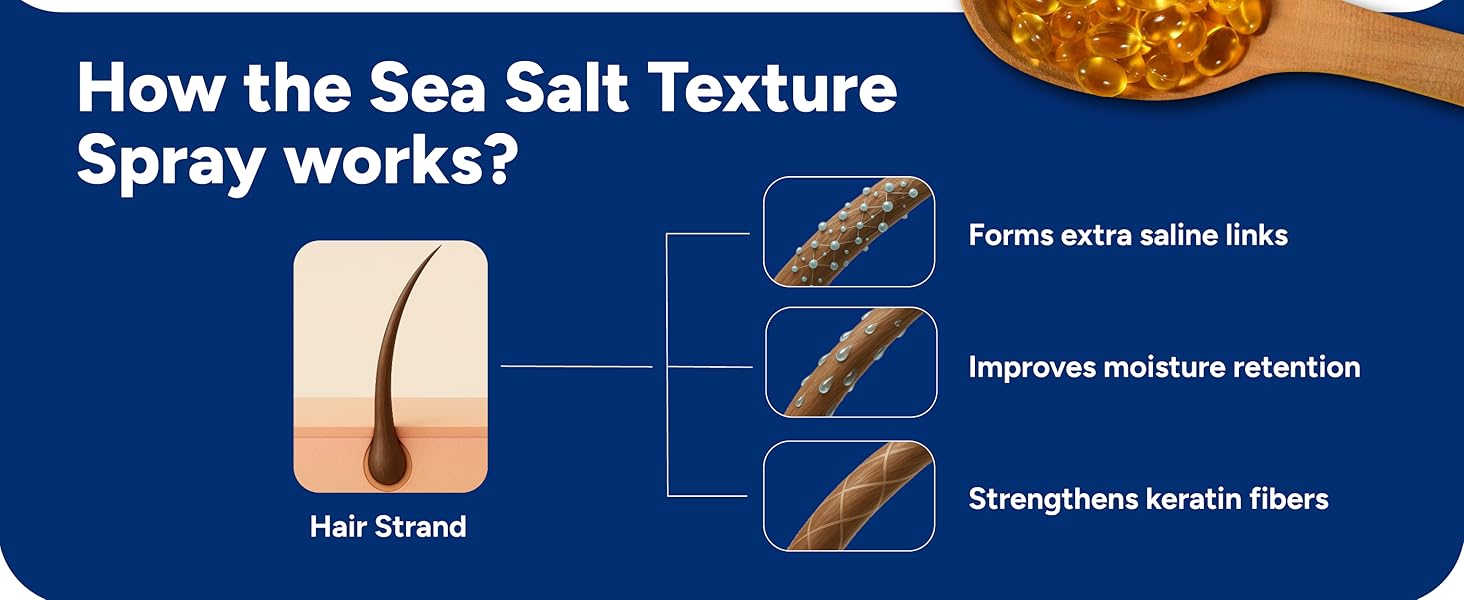 How the Sea Salt Texture Spray works?

Hair Strand

Forms extra saline links

Improves moisture retention

Strengthens keratin fibers